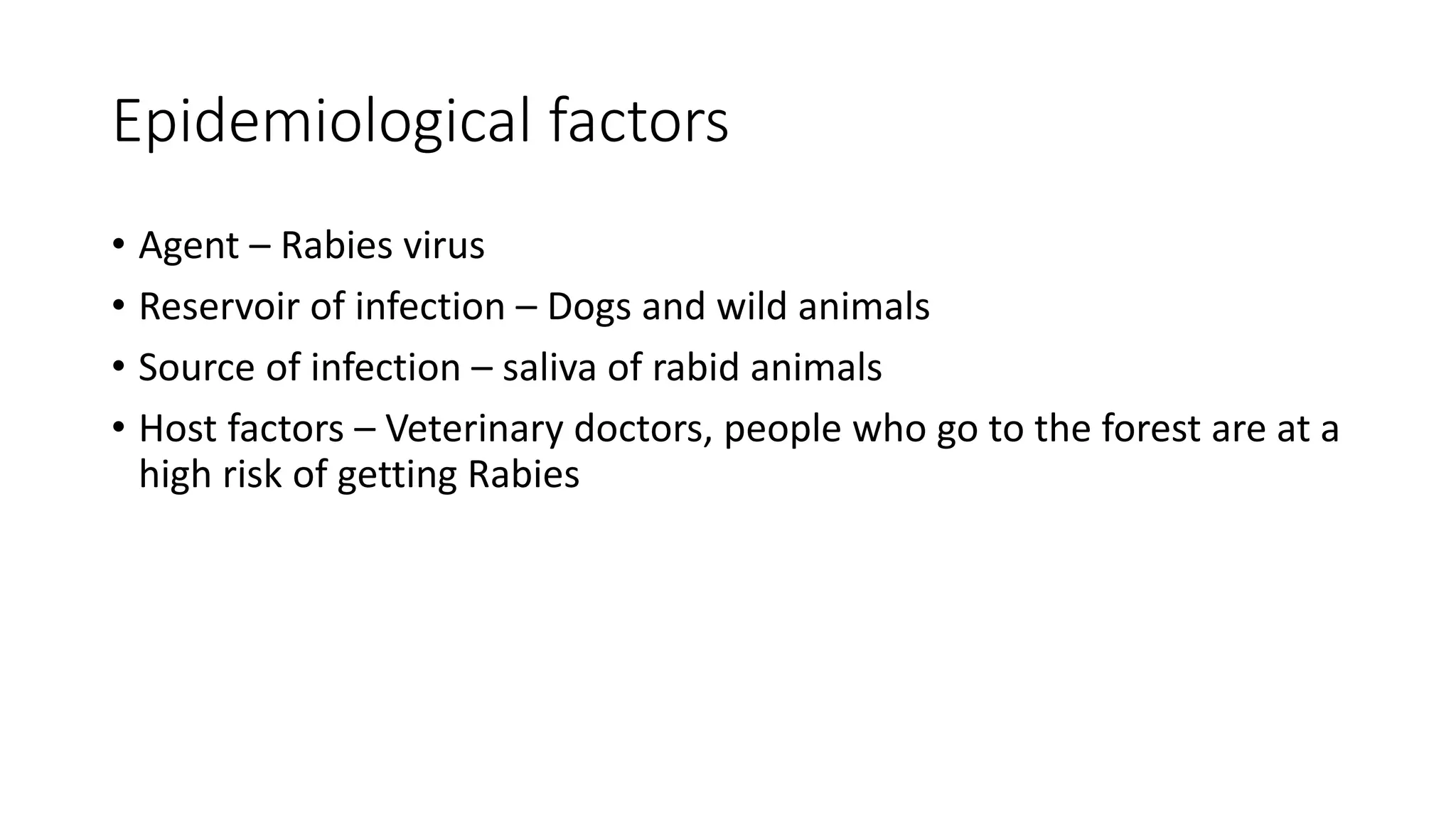 Epidemiological factors

• Agent – Rabies virus
• Reservoir of infection – Dogs and wild animals
• Source of infection – saliva of rabid animals
• Host factors – Veterinary doctors, people who go to the forest are at a high risk of getting Rabies